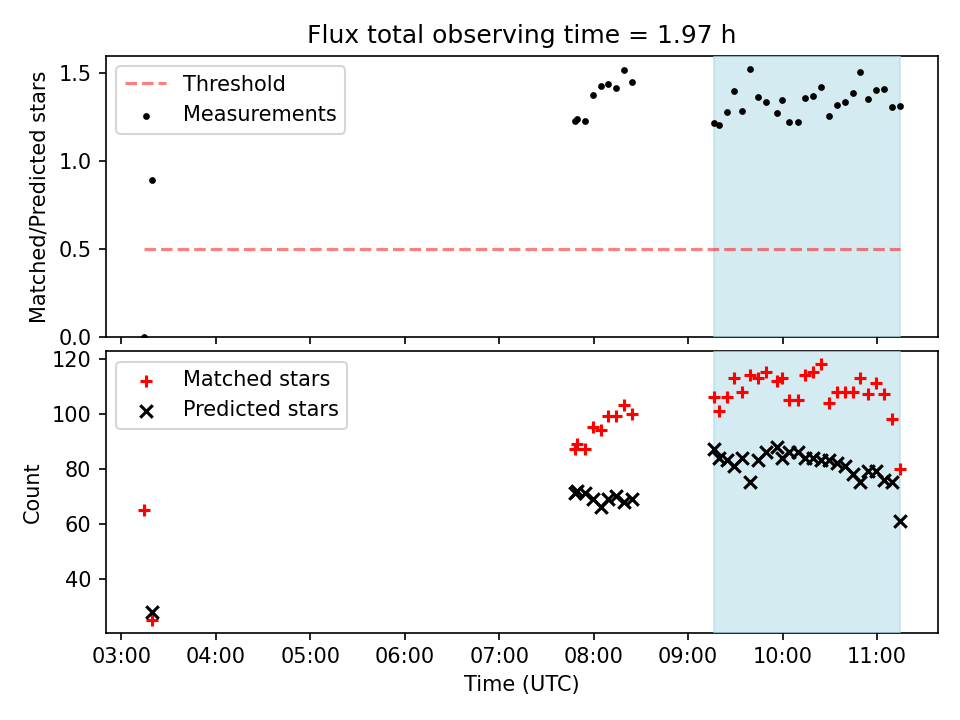 Flux total observing time = 1.97 h

Threshold
Measurements

Matched/Predicted stars

1.5
1.0
0.5
0.0

Matched stars
Predicted stars

Count

120
100
80
60
40

03:00 04:00 05:00 06:00 07:00 08:00 09:00 10:00 11:00

Time (UTC)